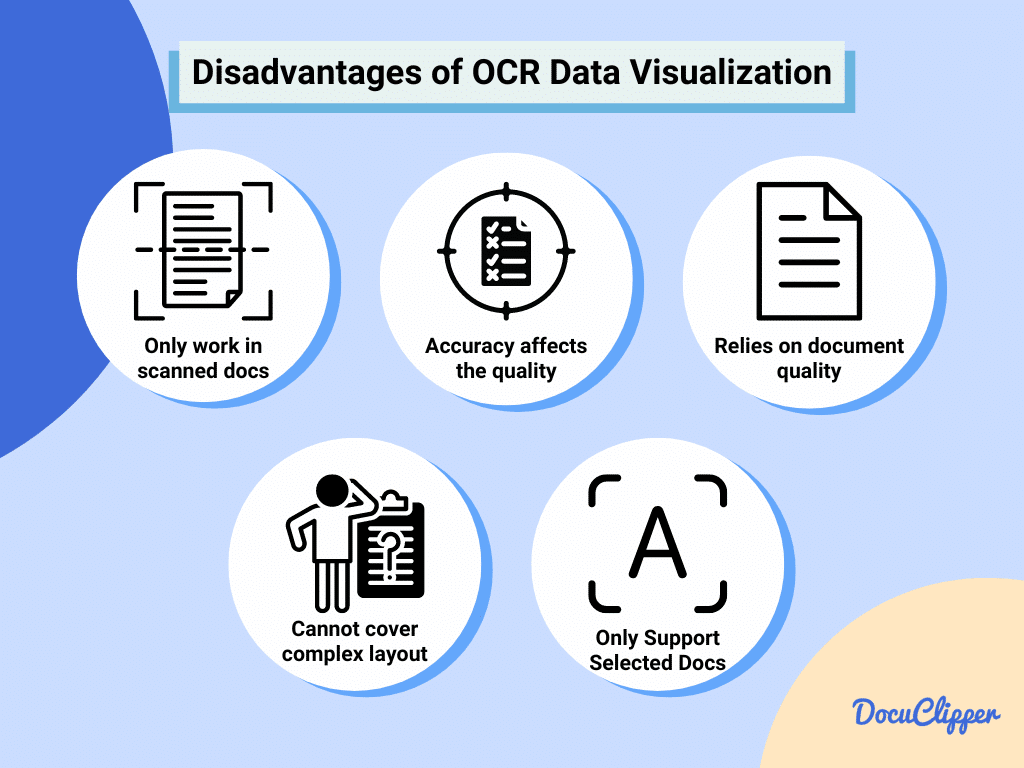 Disadvantages of OCR Data Visualization

Only work in scanned docs

Accuracy affects the quality

Relies on document quality

Cannot cover complex layout

A

Only Support Selected Docs

DocuClipper